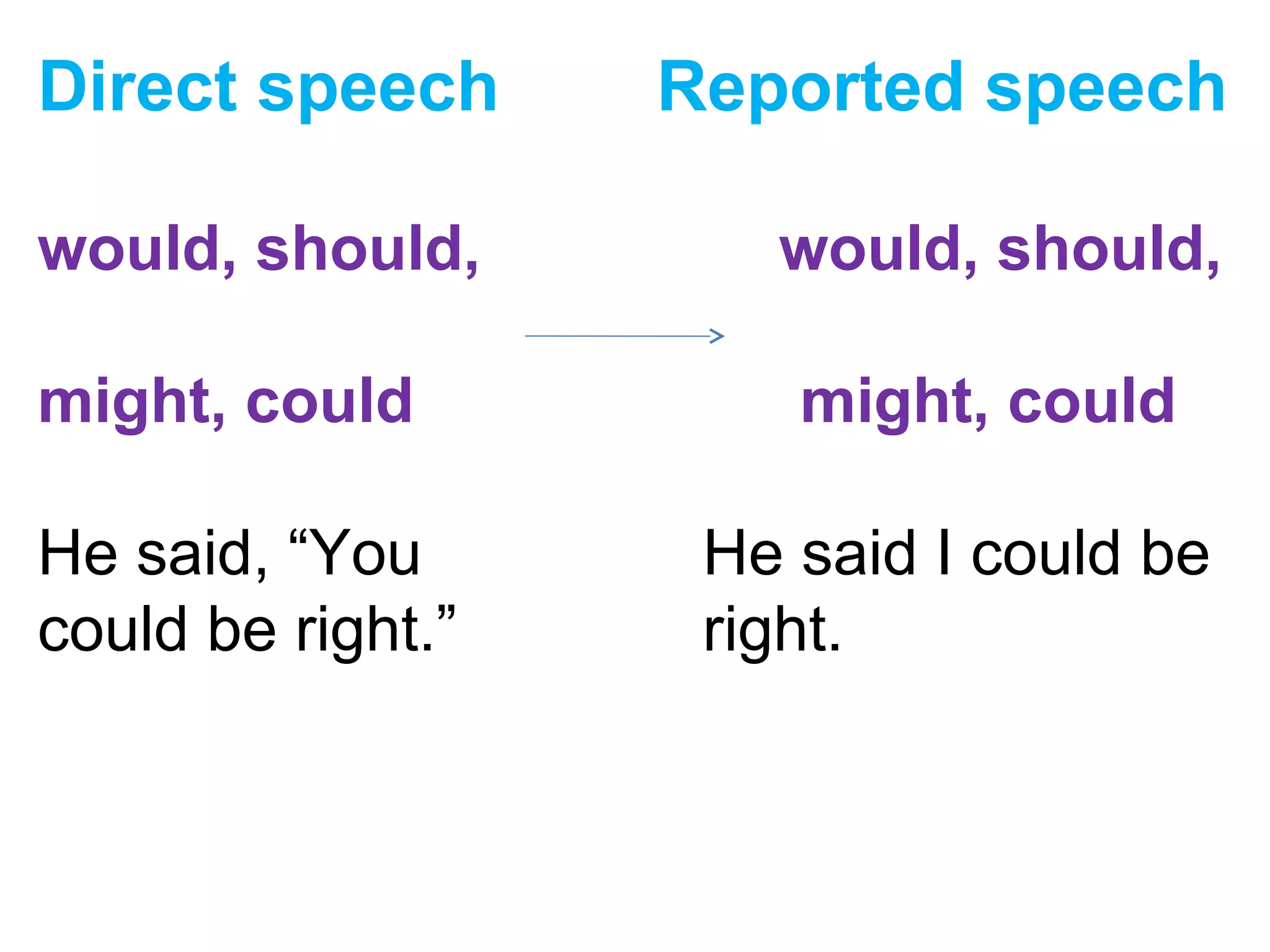 Direct speech

would, should,

might, could

He said, “You could be right.”

Reported speech

would, should,

might, could

He said I could be right.